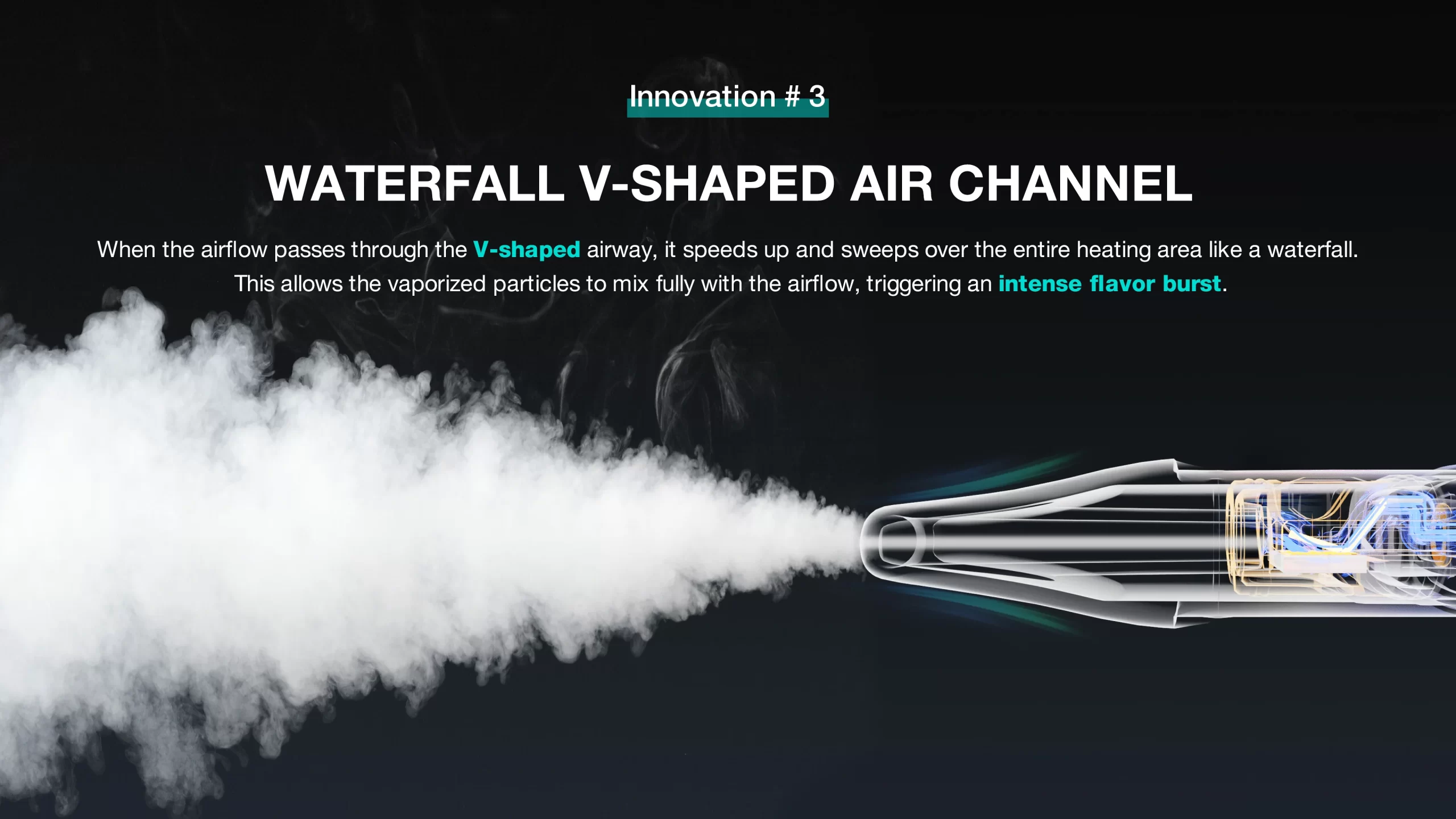 Innovation # 3

WATERFALL V-SHAPED AIR CHANNEL

When the airflow passes through the V-shaped airway, it speeds up and sweeps over the entire heating area like a waterfall. This allows the vaporized particles to mix fully with the airflow, triggering an intense flavor burst.